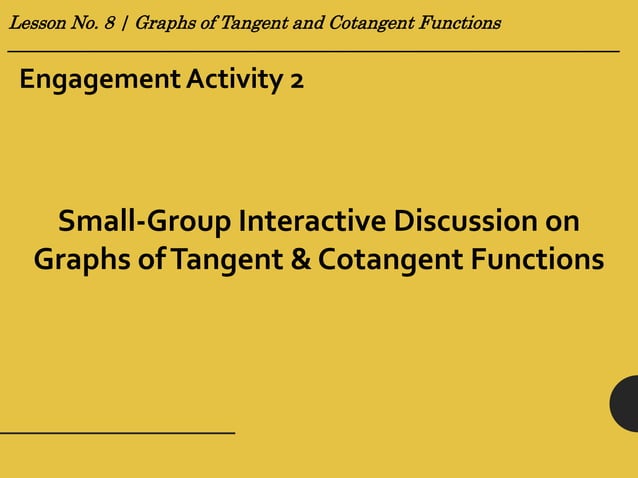 Lesson No. 8 | Graphs of Tangent and Cotangent Functions

Engagement Activity 2

Small-Group Interactive Discussion on Graphs of Tangent & Cotangent Functions